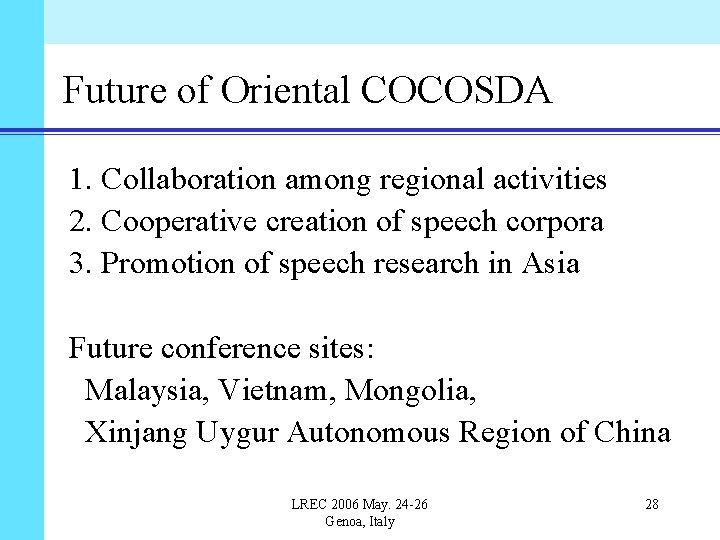 Future of Oriental COCOSDA

1. Collaboration among regional activities
2. Cooperative creation of speech corpora
3. Promotion of speech research in Asia

Future conference sites:
Malaysia, Vietnam, Mongolia,
Xinjang Uygur Autonomous Region of China

LREC 2006 May. 24-26
Genoa, Italy

28